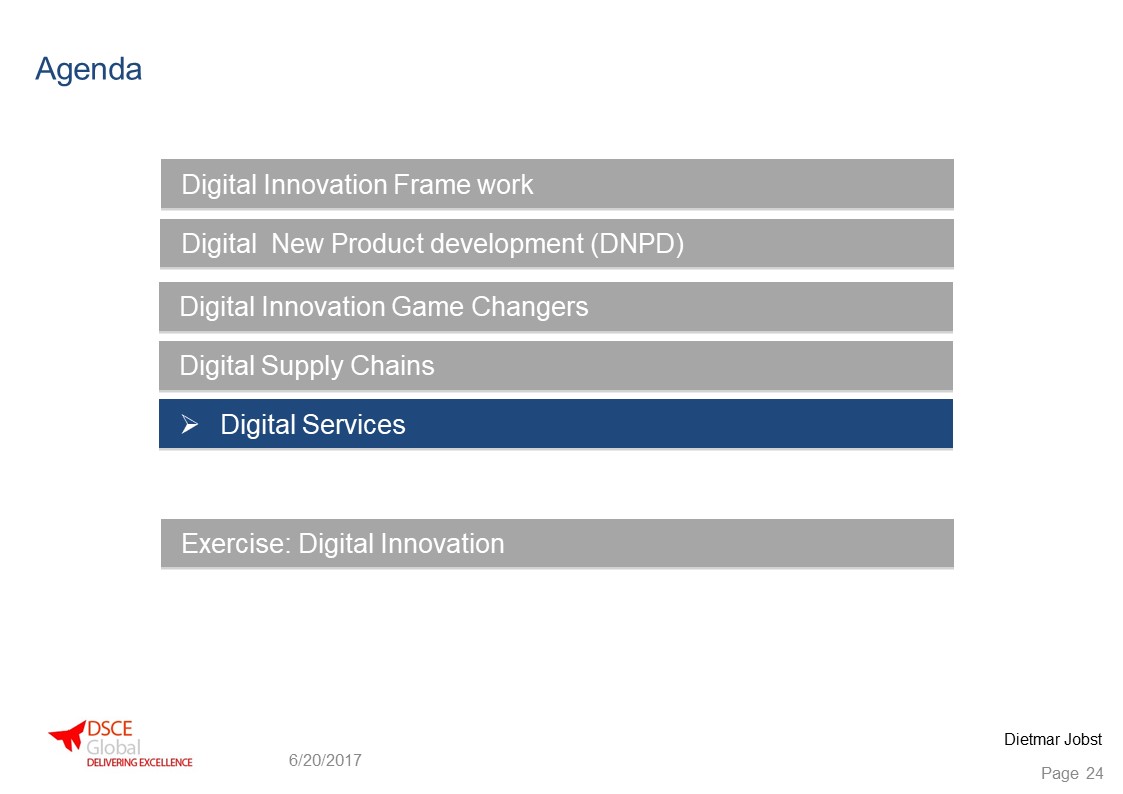 Agenda

Digital Innovation Frame work

Digital New Product development (DNPD)

Digital Innovation Game Changers

Digital Supply Chains

➢ Digital Services

Exercise: Digital Innovation

DSCE Global DELIVERING EXCELLENCE

6/20/2017

Dietmar Jobst

Page 24